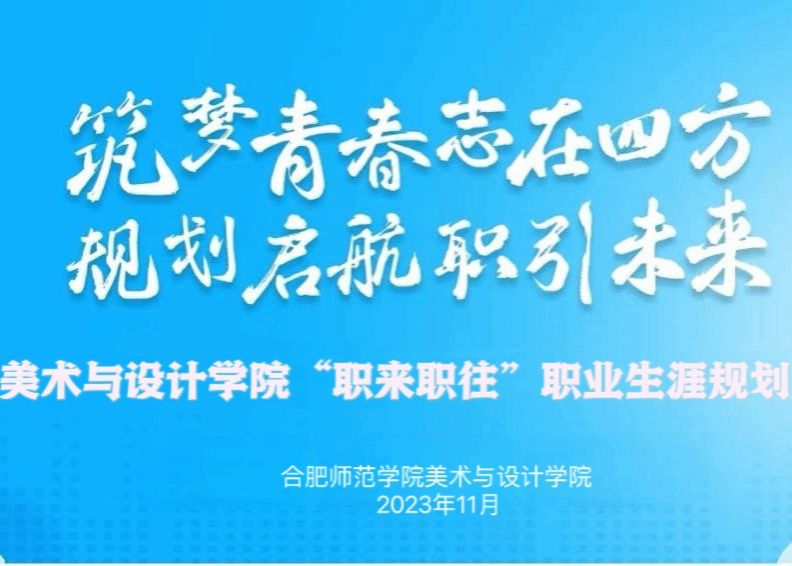 筑梦青春志在四方
规划启航职引未来

美术与设计学院“职来职往”职业生涯规划

合肥师范学院美术与设计学院
2023年11月